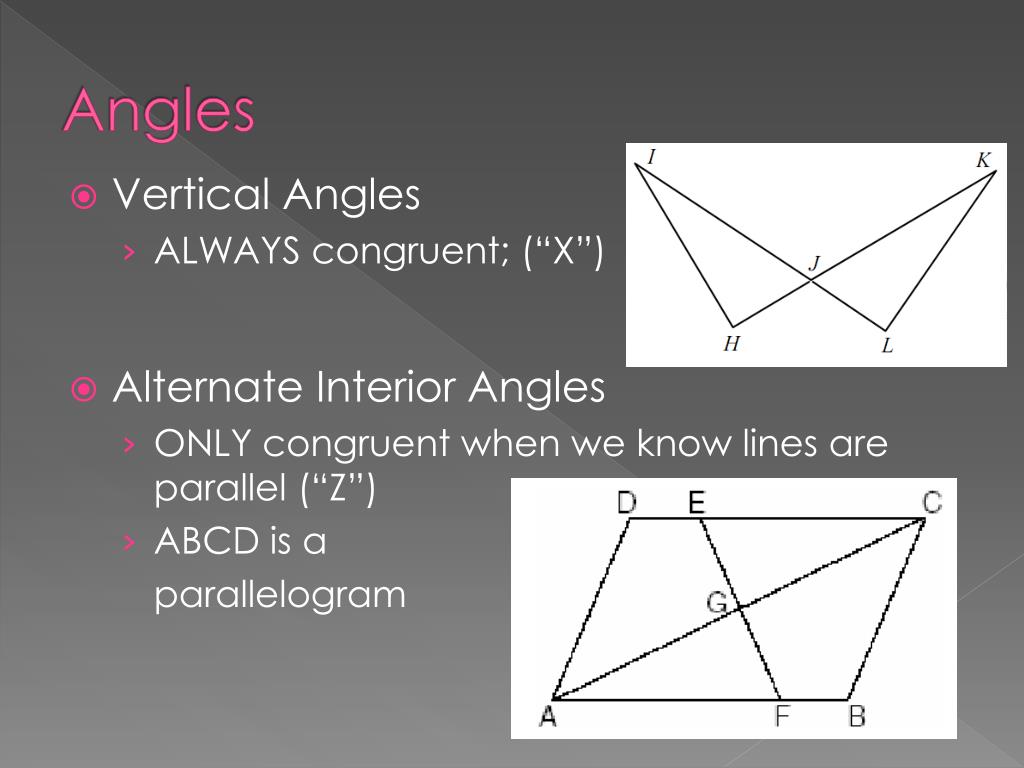 Angles

Vertical Angles
› ALWAYS congruent; (“X”)

I K J H L

Alternate Interior Angles
› ONLY congruent when we know lines are parallel (“Z”)
› ABCD is a parallelogram

D E C G A F B